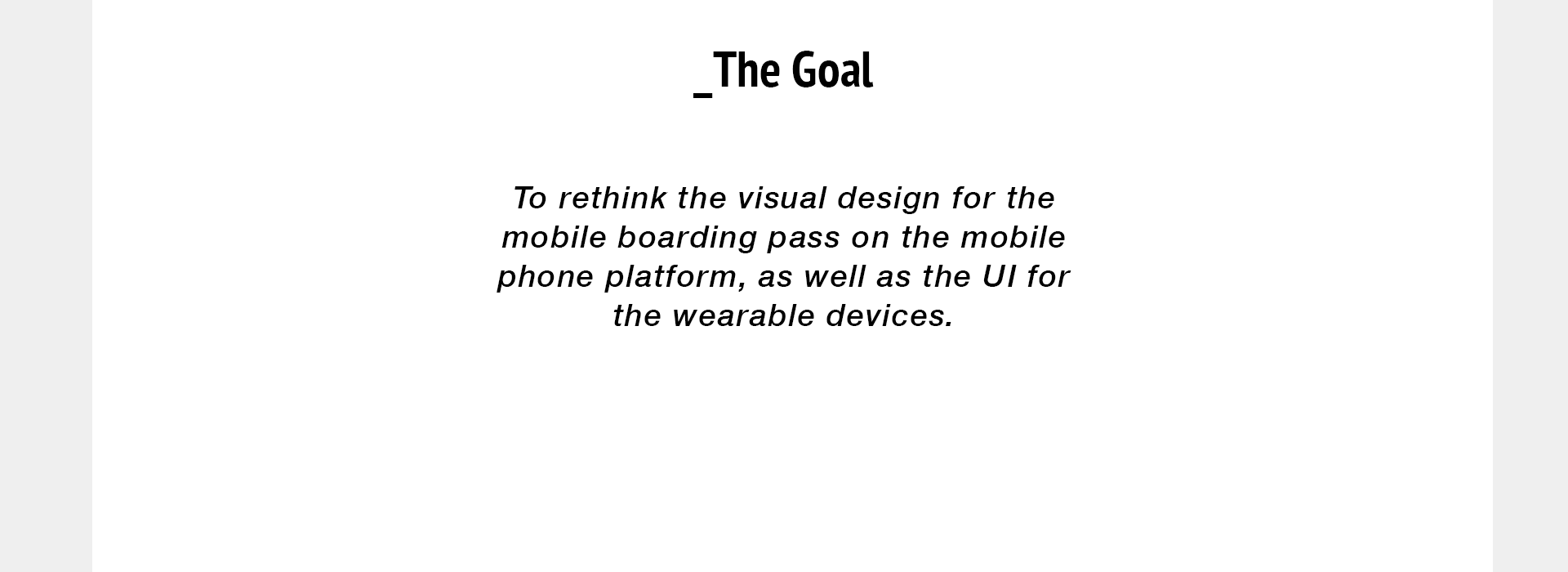 _The Goal

To rethink the visual design for the mobile boarding pass on the mobile phone platform, as well as the UI for the wearable devices.